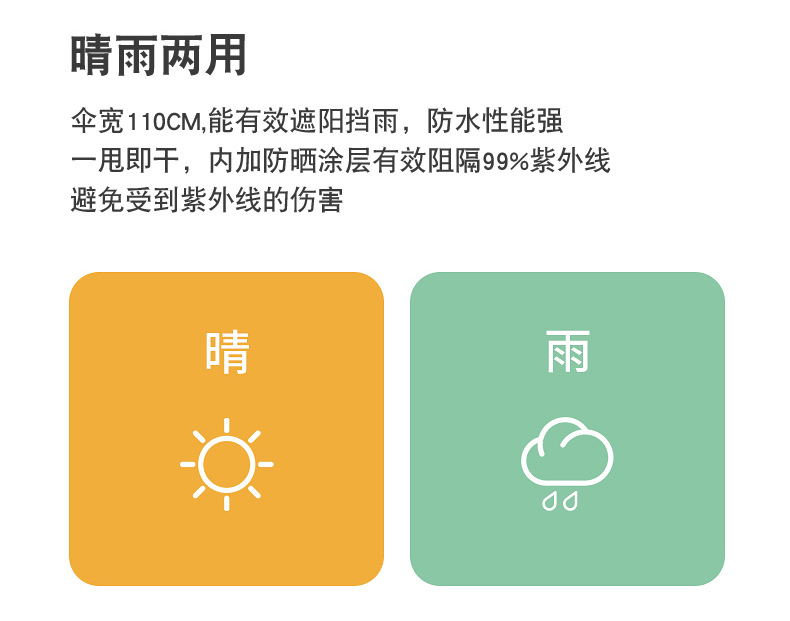 晴雨两用

伞宽110CM,能有效遮阳挡雨，防水性能强
一甩即干，内加防晒涂层有效阻隔99%紫外线
避免受到紫外线的伤害

晴

雨